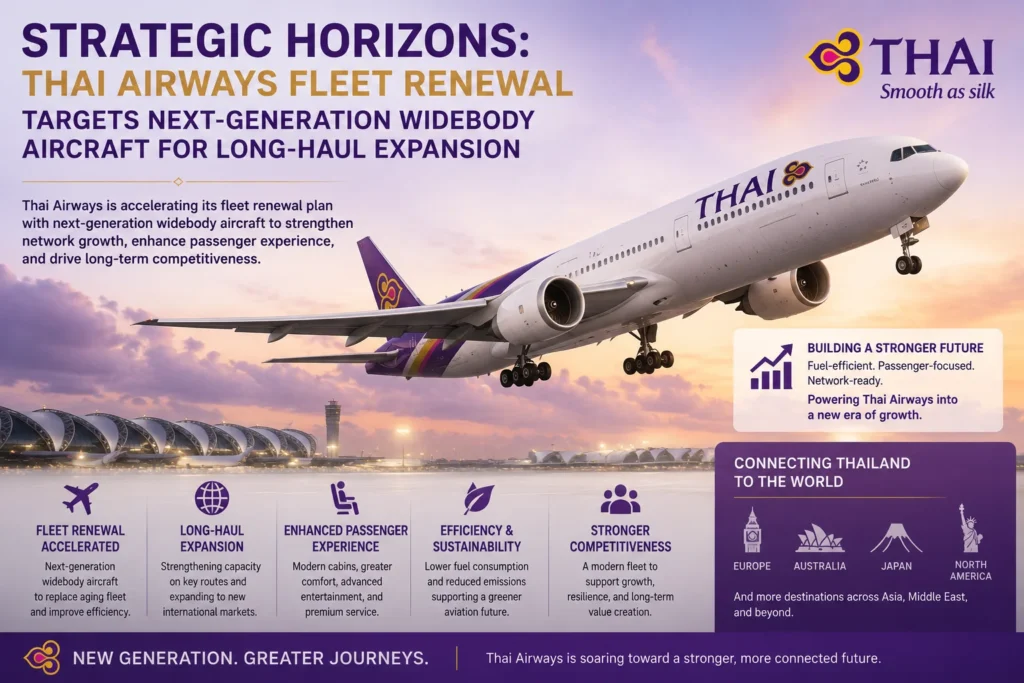 STRATEGIC HORIZONS:
THAI AIRWAYS FLEET RENEWAL
TARGETS NEXT-GENERATION WIDEBODY AIRCRAFT FOR LONG-HAUL EXPANSION

THAI
Smooth as silk

Thai Airways is accelerating its fleet renewal plan with next-generation widebody aircraft to strengthen network growth, enhance passenger experience, and drive long-term competitiveness.

THAI

BUILDING A STRONGER FUTURE
Fuel-efficient. Passenger-focused. Network-ready.
Powering Thai Airways into a new era of growth.

FLEET RENEWAL ACCELERATED
Next-generation widebody aircraft to replace aging fleet and improve efficiency.

LONG-HAUL EXPANSION
Strengthening capacity on key routes and expanding to new international markets.

ENHANCED PASSENGER EXPERIENCE
Modern cabins, greater comfort, advanced entertainment, and premium service.

EFFICIENCY & SUSTAINABILITY
Lower fuel consumption and reduced emissions supporting a greener aviation future.

STRONGER COMPETITIVENESS
A modern fleet to support growth, resilience, and long-term value creation.

CONNECTING THAILAND TO THE WORLD
EUROPE
AUSTRALIA
JAPAN
NORTH AMERICA
And more destinations across Asia, Middle East, and beyond.

NEW GENERATION. GREATER JOURNEYS.
Thai Airways is soaring toward a stronger, more connected future.